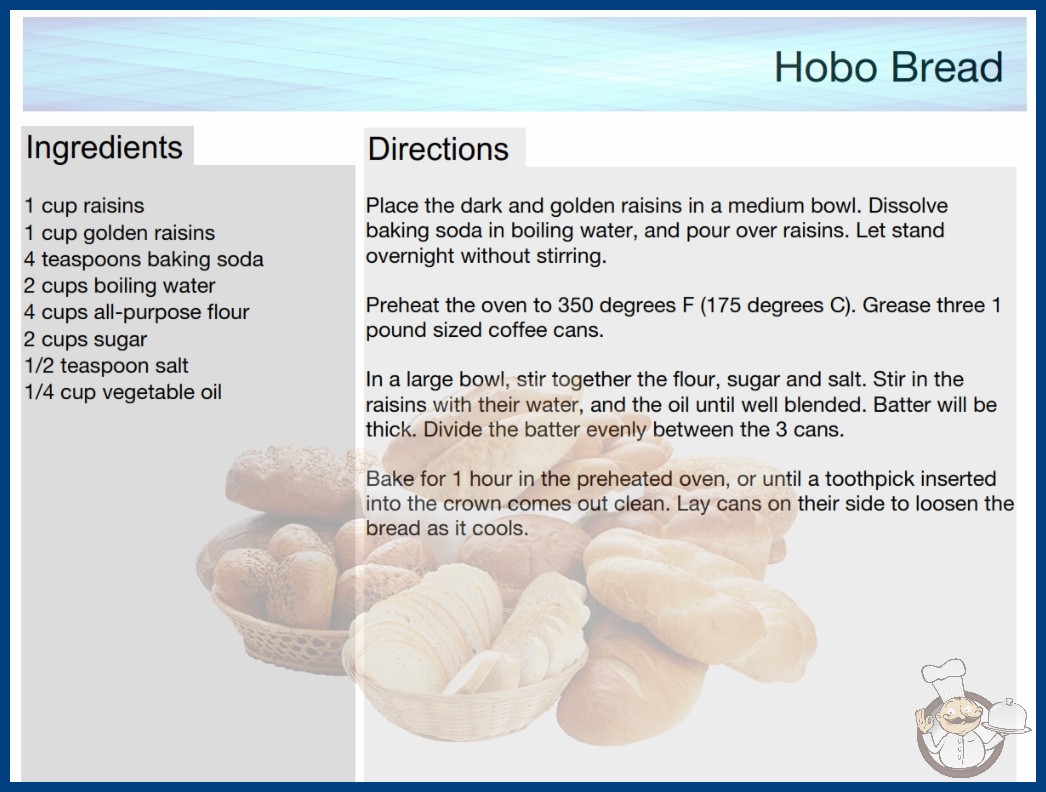 Hobo Bread

Ingredients

1 cup raisins
1 cup golden raisins
4 teaspoons baking soda
2 cups boiling water
4 cups all-purpose flour
2 cups sugar
1/2 teaspoon salt
1/4 cup vegetable oil

Directions

Place the dark and golden raisins in a medium bowl. Dissolve baking soda in boiling water, and pour over raisins. Let stand overnight without stirring.

Preheat the oven to 350 degrees F (175 degrees C). Grease three 1 pound sized coffee cans.

In a large bowl, stir together the flour, sugar and salt. Stir in the raisins with their water, and the oil until well blended. Batter will be thick. Divide the batter evenly between the 3 cans.

Bake for 1 hour in the preheated oven, or until a toothpick inserted into the crown comes out clean. Lay cans on their side to loosen the bread as it cools.